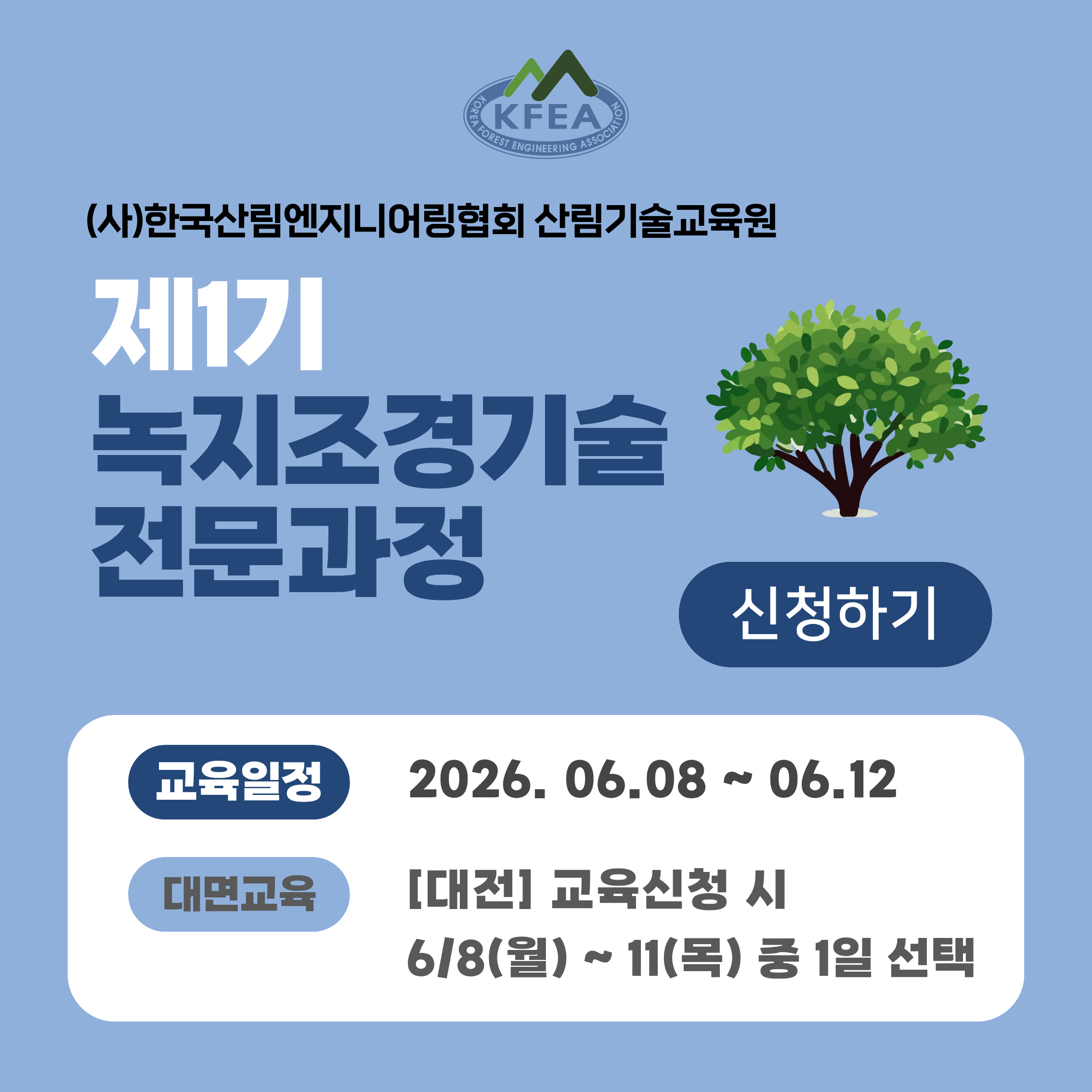 KFEA
KOREA FOREST ENGINEERING ASSOCIATION

(사)한국산림엔지니어링협회 산림기술교육원

제1기
녹지조경기술
전문과정

신청하기

교육일정 2026. 06.08 ~ 06.12

대면교육 [대전] 교육신청 시
6/8(월) ~ 11(목) 중 1일 선택